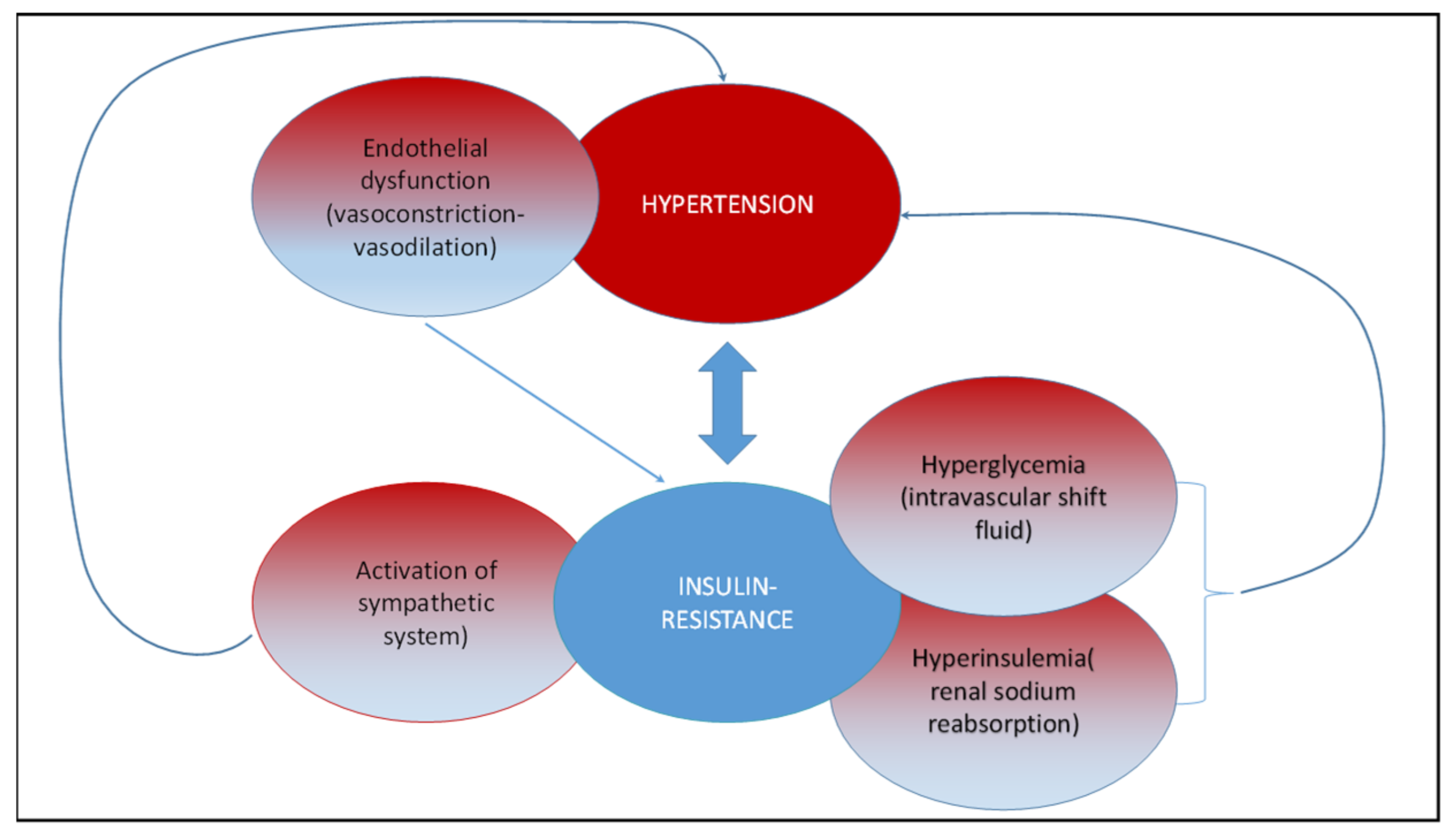 Endothelial dysfunction (vasoconstriction-vasodilation)

HYPERTENSION

Hyperglycemia (intravascular shift fluid)

Activation of sympathetic system)

INSULIN-RESISTANCE

Hyperinsulemia( renal sodium reabsorption)